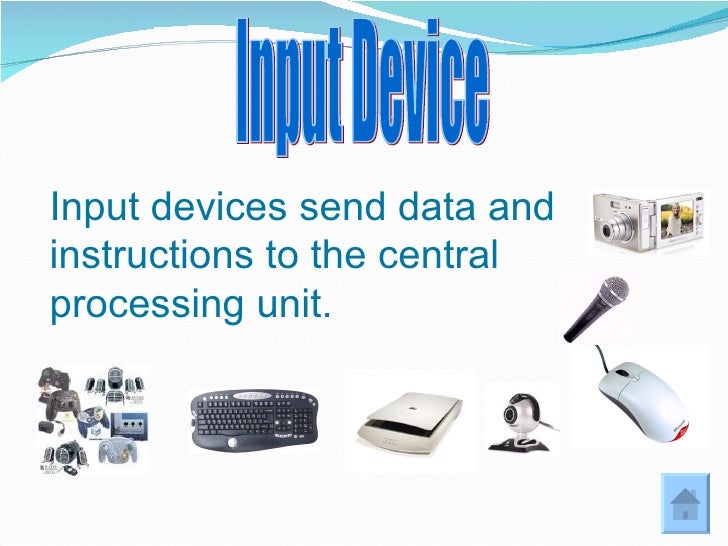 Input Device

Input devices send data and instructions to the central processing unit.